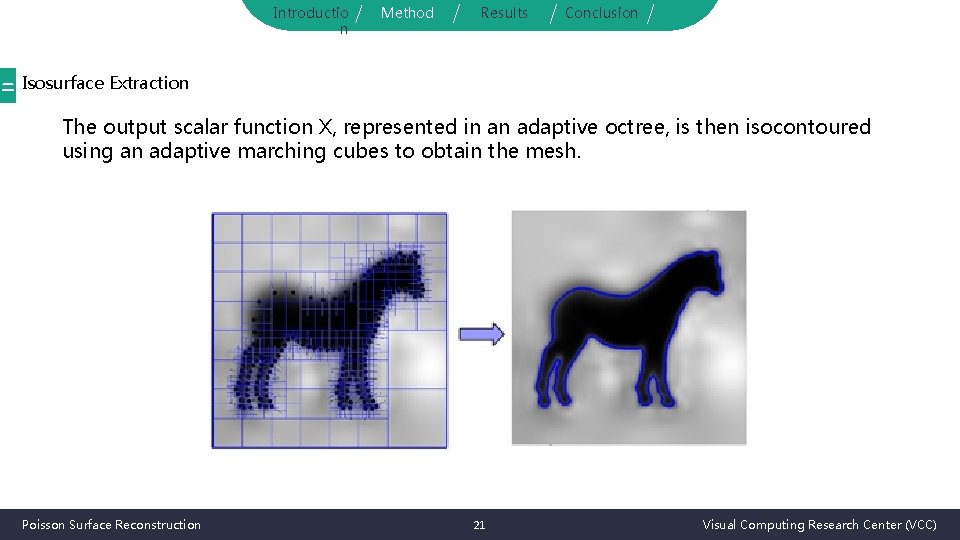 Introduction / Method / Results / Conclusion /

Isosurface Extraction

The output scalar function X, represented in an adaptive octree, is then isocontoured using an adaptive marching cubes to obtain the mesh.

Poisson Surface Reconstruction 21 Visual Computing Research Center (VCC)